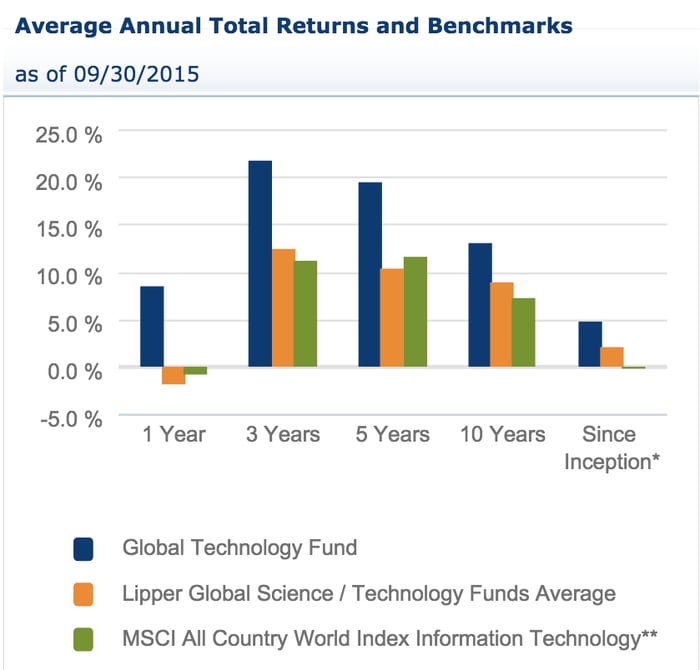 Average Annual Total Returns and Benchmarks

as of 09/30/2015

25.0 %
20.0 %
15.0 %
10.0 %
5.0 %
0.0 %
-5.0 %

1 Year
3 Years
5 Years
10 Years
Since Inception*

Global Technology Fund

Lipper Global Science / Technology Funds Average

MSCI All Country World Index Information Technology**